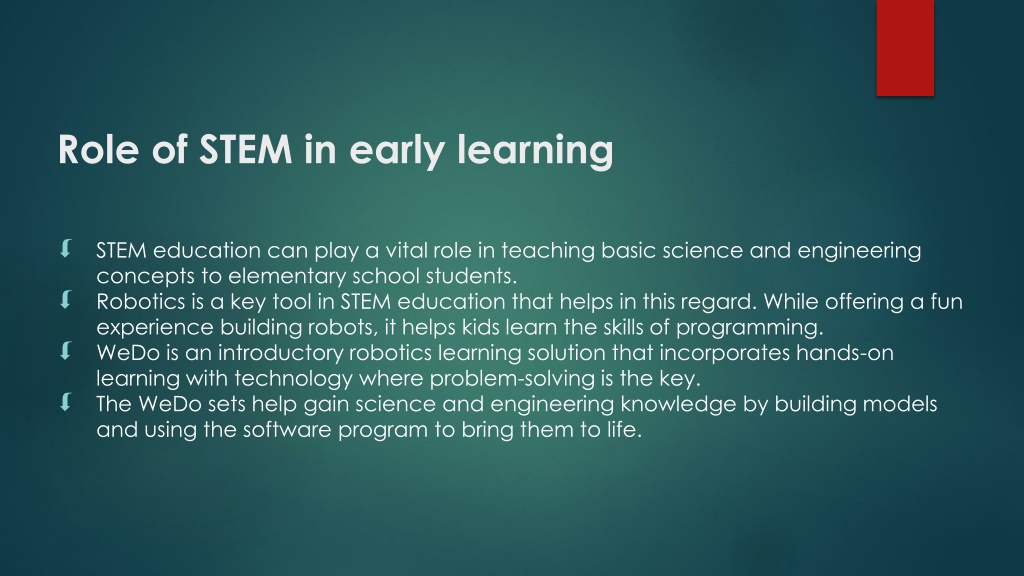 Role of STEM in early learning

STEM education can play a vital role in teaching basic science and engineering concepts to elementary school students.

Robotics is a key tool in STEM education that helps in this regard. While offering a fun experience building robots, it helps kids learn the skills of programming.

WeDo is an introductory robotics learning solution that incorporates hands-on learning with technology where problem-solving is the key.

The WeDo sets help gain science and engineering knowledge by building models and using the software program to bring them to life.